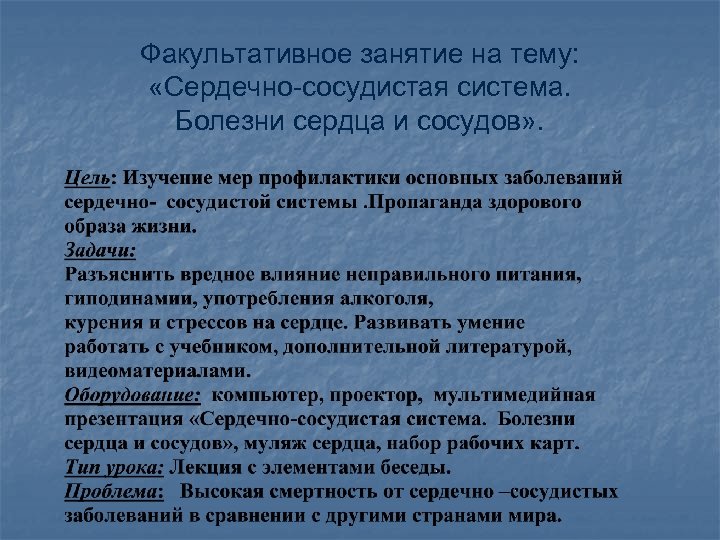 Факультативное занятие на тему: «Сердечно-сосудистая система. Болезни сердца и сосудов».

Цель: Изучение мер профилактики основных заболеваний сердечно- сосудистой системы .Пропаганда здорового образа жизни.
Задачи:
Разъяснить вредное влияние неправильного питания, гиподинамии, употребления алкоголя,
курения и стрессов на сердце. Развивать умение работать с учебником, дополнительной литературой, видеоматериалами.
Оборудование: компьютер, проектор, мультимедийная презентация «Сердечно-сосудистая система. Болезни сердца и сосудов», муляж сердца, набор рабочих карт.
Тип урока: Лекция с элементами беседы.
Проблема: Высокая смертность от сердечно –сосудистых заболеваний в сравнении с другими странами мира.